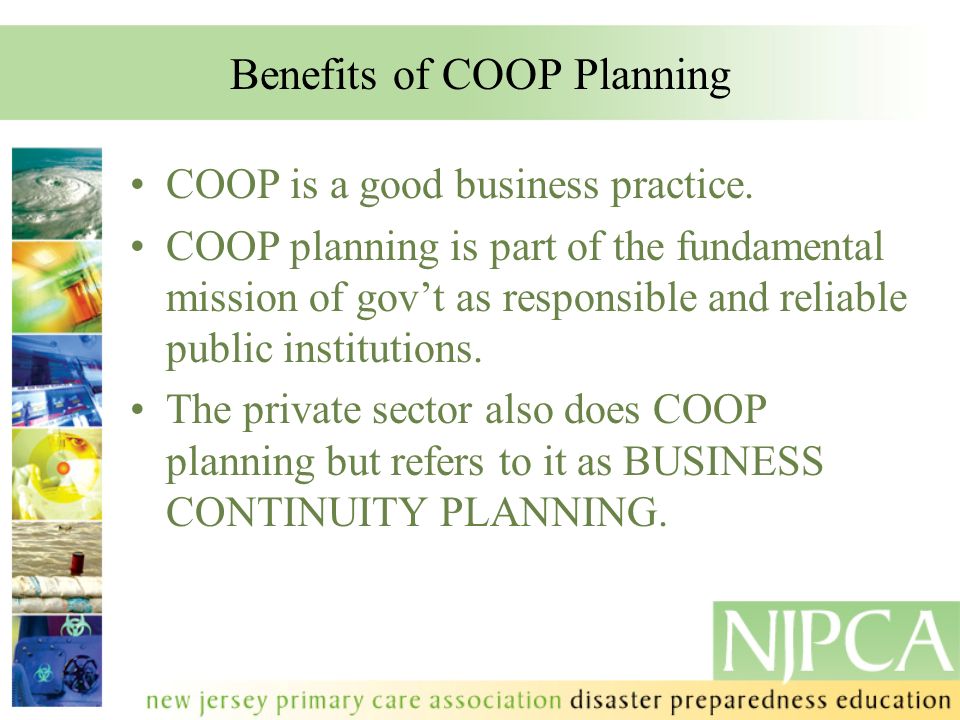 Benefits of COOP Planning

• COOP is a good business practice.
• COOP planning is part of the fundamental mission of gov't as responsible and reliable public institutions.
• The private sector also does COOP planning but refers to it as BUSINESS CONTINUITY PLANNING.

NJPCA

new jersey primary care association disaster preparedness education